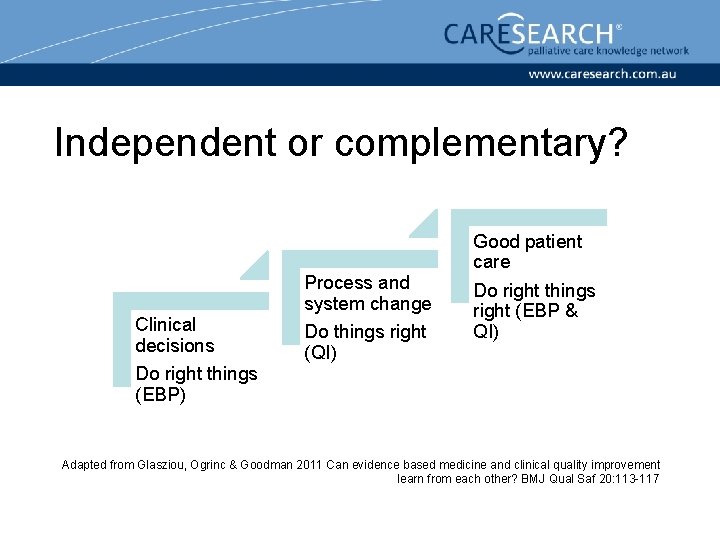 CARESEARCH®
palliative care knowledge network
www.caresearch.com.au

Independent or complementary?

Clinical decisions

Do right things (EBP)

Process and system change

Do things right (QI)

Good patient care

Do right things right (EBP & QI)

Adapted from Glasziou, Ogrinc & Goodman 2011 Can evidence based medicine and clinical quality improvement learn from each other? BMJ Qual Saf 20:113-117